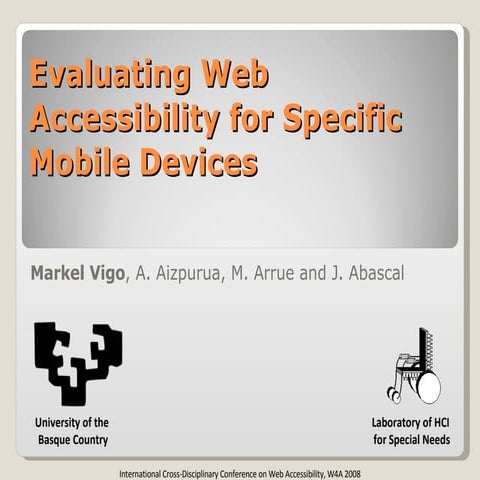 Evaluating Web Accessibility for Specific Mobile Devices

Markel Vigo, A. Aizpurua, M. Arrue and J. Abascal

University of the Basque Country

Laboratory of HCI for Special Needs

International Cross-Disciplinary Conference on Web Accessibility, W4A 2008